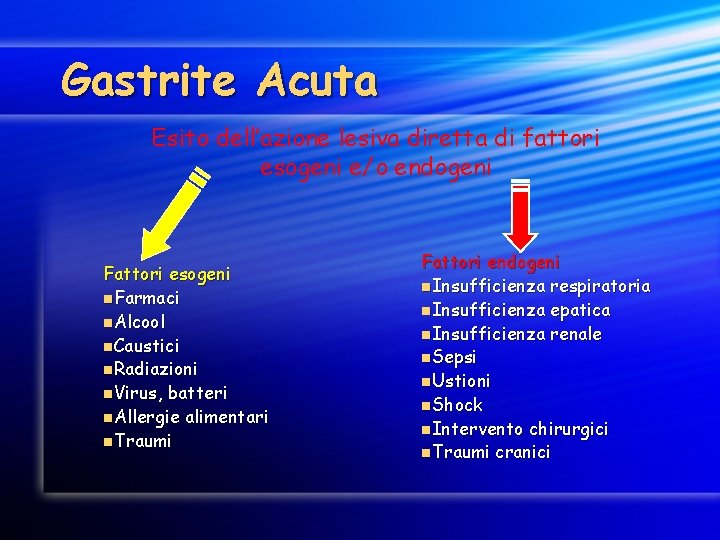 Gastrite Acuta

Esito dell'azione lesiva diretta di fattori esogeni e/o endogeni

Fattori esogeni
- Farmaci
- Alcool
- Caustici
- Radiazioni
- Virus, batteri
- Allergie alimentari
- Traumi

Fattori endogeni
- Insufficienza respiratoria
- Insufficienza epatica
- Insufficienza renale
- Sepsi
- Ustioni
- Shock
- Intervento chirurgici
- Traumi cranici